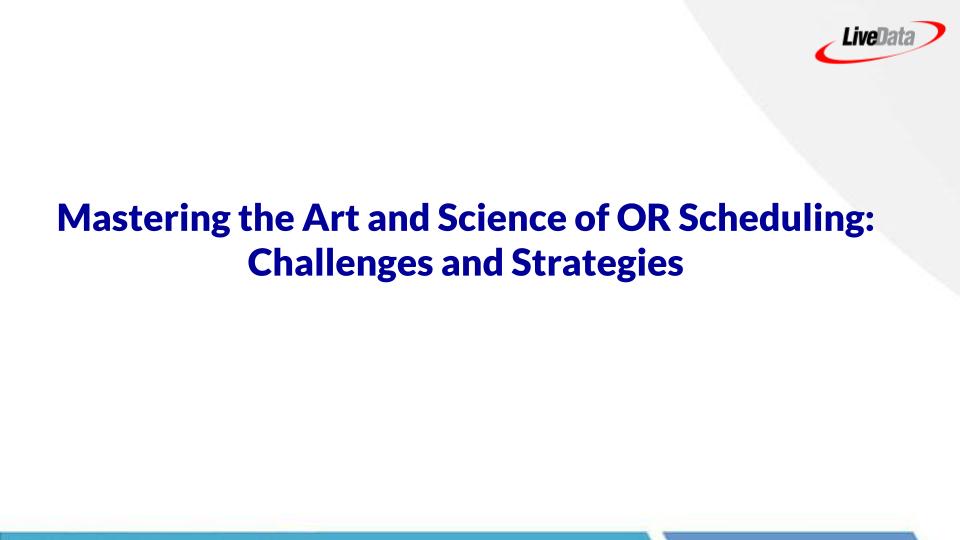 LiveData

Mastering the Art and Science of OR Scheduling: Challenges and Strategies